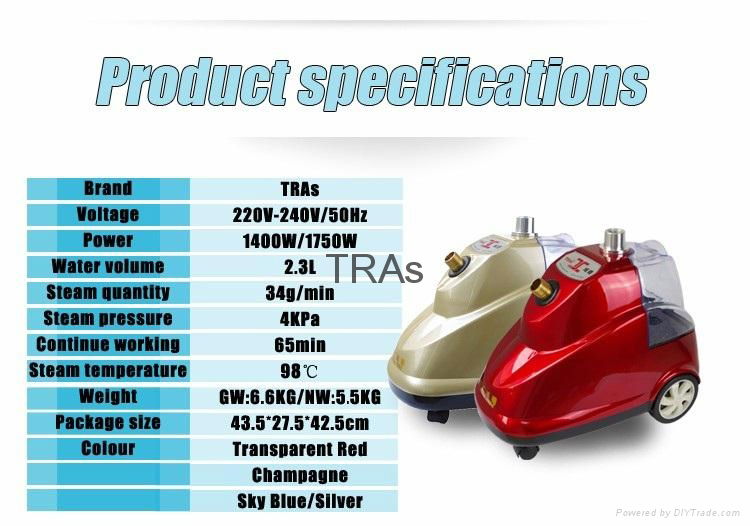 Product specifications

| Brand | TRAs |
|---|---|
| Voltage | 220V-240V/50Hz |
| Power | 1400W/1750W |
| Water volume | 2.3L |
| Steam quantity | 34g/min |
| Steam pressure | 4KPa |
| Continue working | 65min |
| Steam temperature | 98℃ |
| Weight | GW:6.6KG/NW:5.5KG |
| Package size | 43.5*27.5*42.5cm |
| Colour | Transparent Red |
| | Champagne |
| | Sky Blue/Silver |

TRAs

Powered by DIYTrade.com